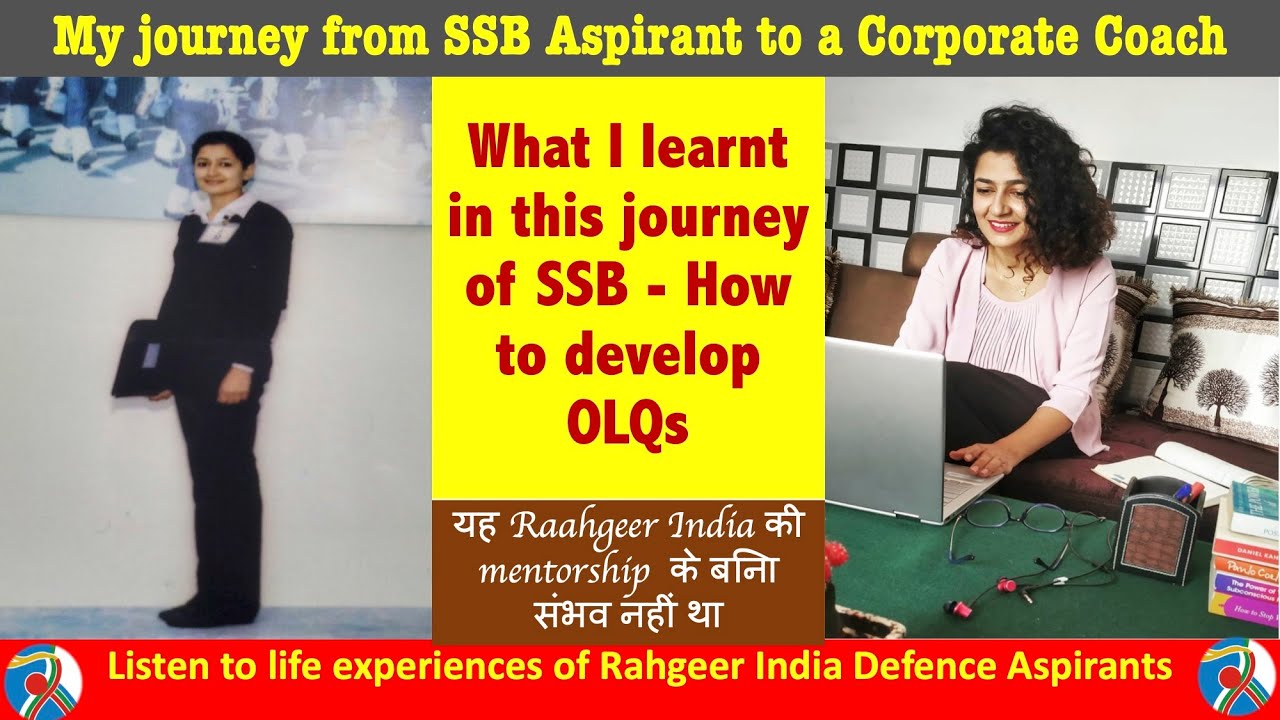 My journey from SSB Aspirant to a Corporate Coach

What I learnt in this journey of SSB - How to develop OLQs

यह Raahgeer India की mentorship के बिना संभव नहीं था

Listen to life experiences of Rahgeer India Defence Aspirants